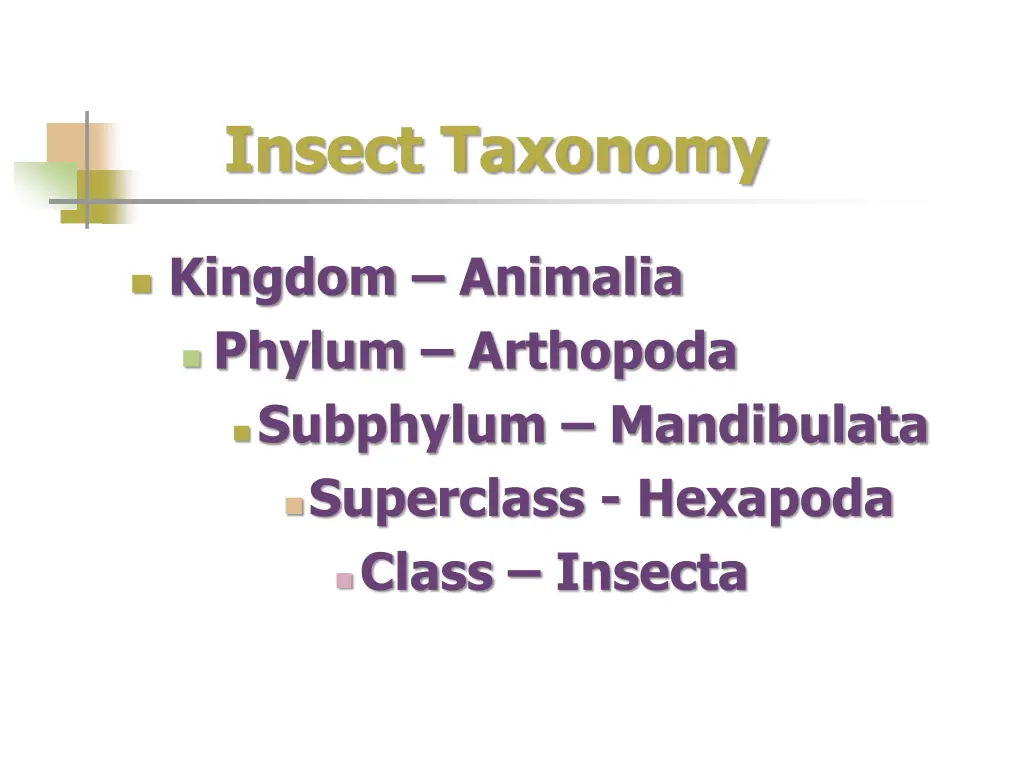 Insect Taxonomy

Kingdom – Animalia

Phylum – Arthopoda

Subphylum – Mandibulata

Superclass - Hexapoda

Class – Insecta